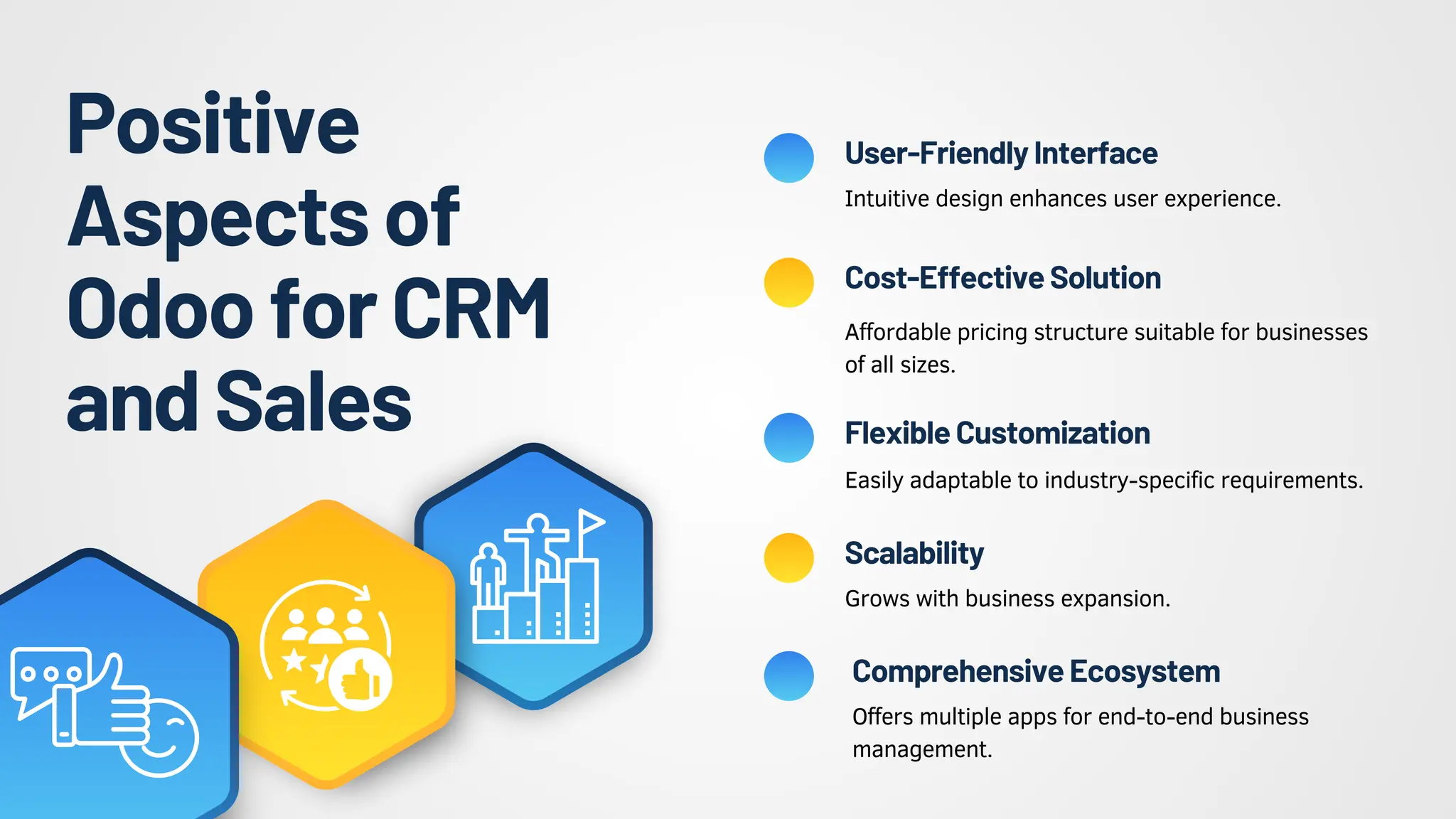 Positive Aspects of Odoo for CRM and Sales

User-Friendly Interface

Intuitive design enhances user experience.

Cost-Effective Solution

Affordable pricing structure suitable for businesses of all sizes.

Flexible Customization

Easily adaptable to industry-specific requirements.

Scalability

Grows with business expansion.

Comprehensive Ecosystem

Offers multiple apps for end-to-end business management.